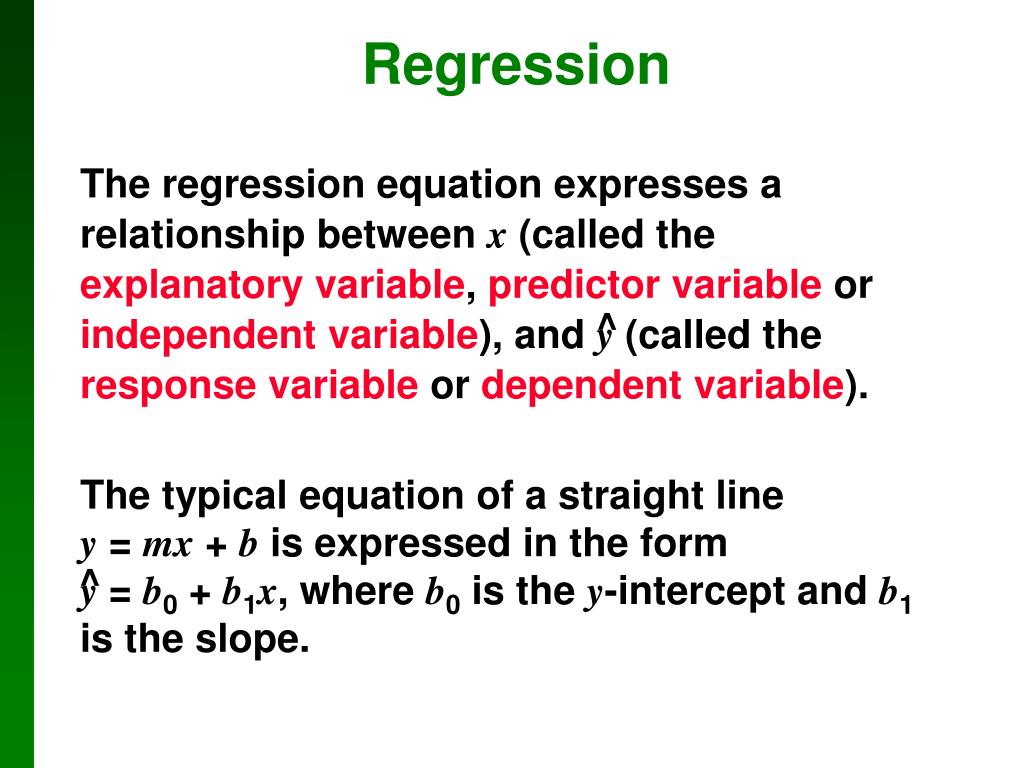 Regression

The regression equation expresses a relationship between $x$ (called the explanatory variable, predictor variable or independent variable), and $\hat{y}$ (called the response variable or dependent variable).

The typical equation of a straight line $y = mx + b$ is expressed in the form $\hat{y} = b_0 + b_1x$, where $b_0$ is the $y$-intercept and $b_1$ is the slope.